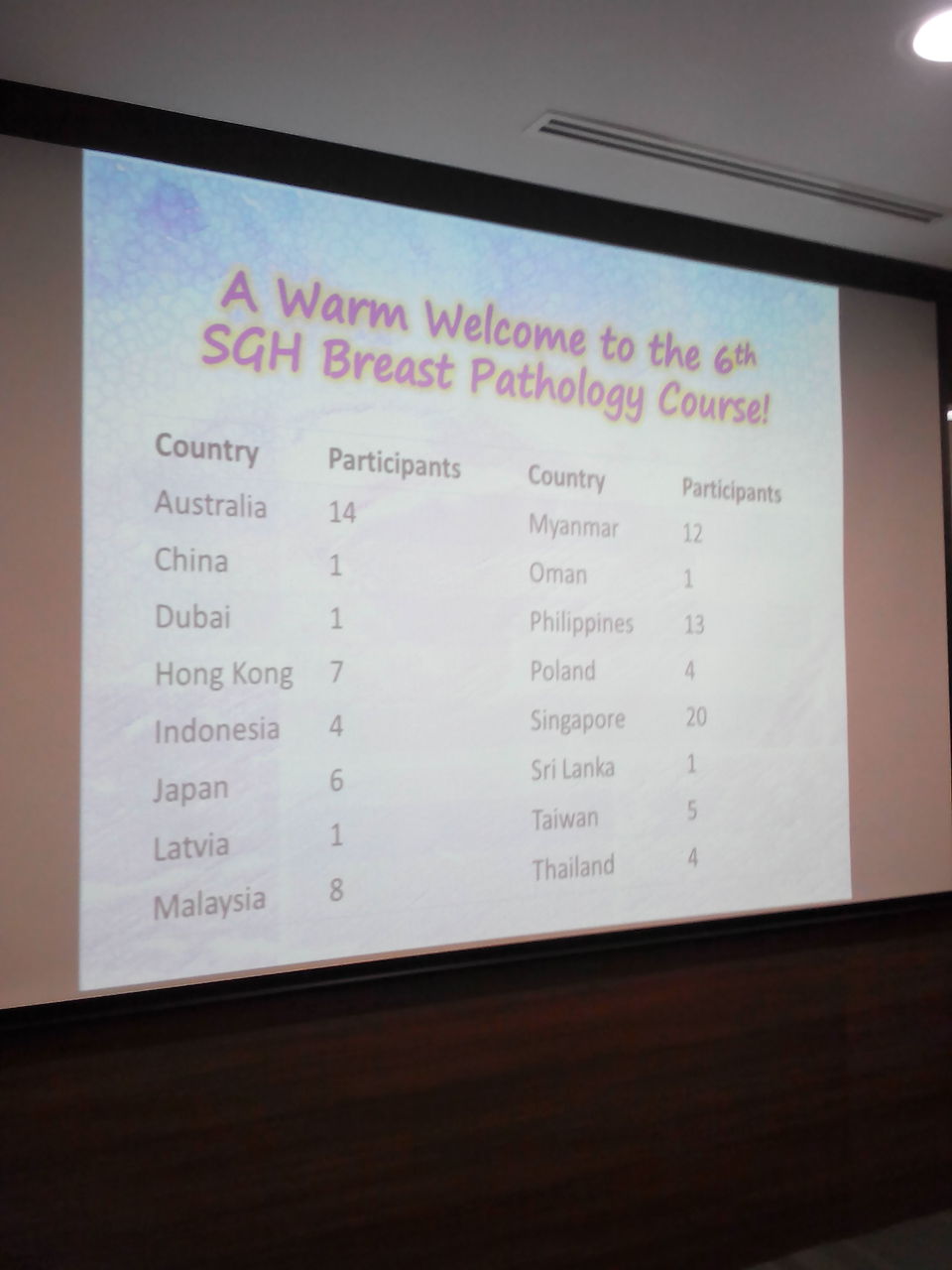 A Warm Welcome to the 6th SGH Breast Pathology Course!

| Country | Participants |
|---|---|
| Australia | 14 |
| China | 1 |
| Dubai | 1 |
| Hong Kong | 7 |
| Indonesia | 4 |
| Japan | 6 |
| Latvia | 1 |
| Malaysia | 8 |

| Country | Participants |
|---|---|
| Myanmar | 12 |
| Oman | 1 |
| Philippines | 13 |
| Poland | 4 |
| Singapore | 20 |
| Sri Lanka | 1 |
| Taiwan | 5 |
| Thailand | 4 |